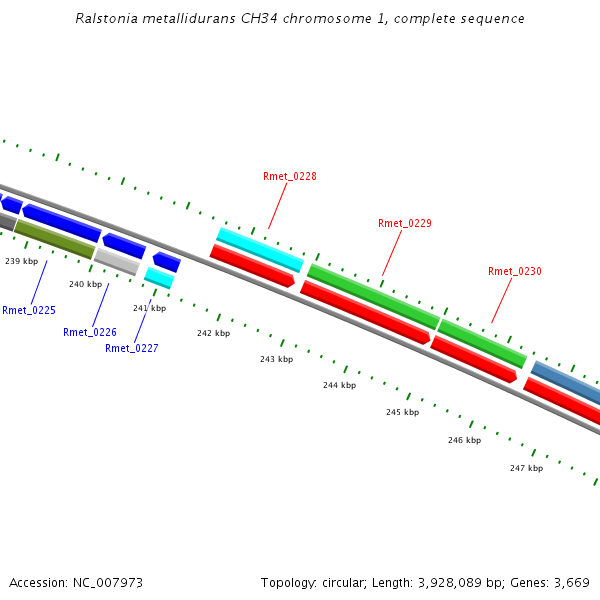 Ralstonia metallidurans CH34 chromosome 1, complete sequence

Rmet_0228

Rmet_0229

Rmet_0230

239 kbp

240 kbp

241 kbp

242 kbp

243 kbp

244 kbp

245 kbp

246 kbp

247 kbp

Rmet_0225

Rmet_0226

Rmet_0227

Accession: NC_007973

Topology: circular; Length: 3,928,089 bp; Genes: 3,669